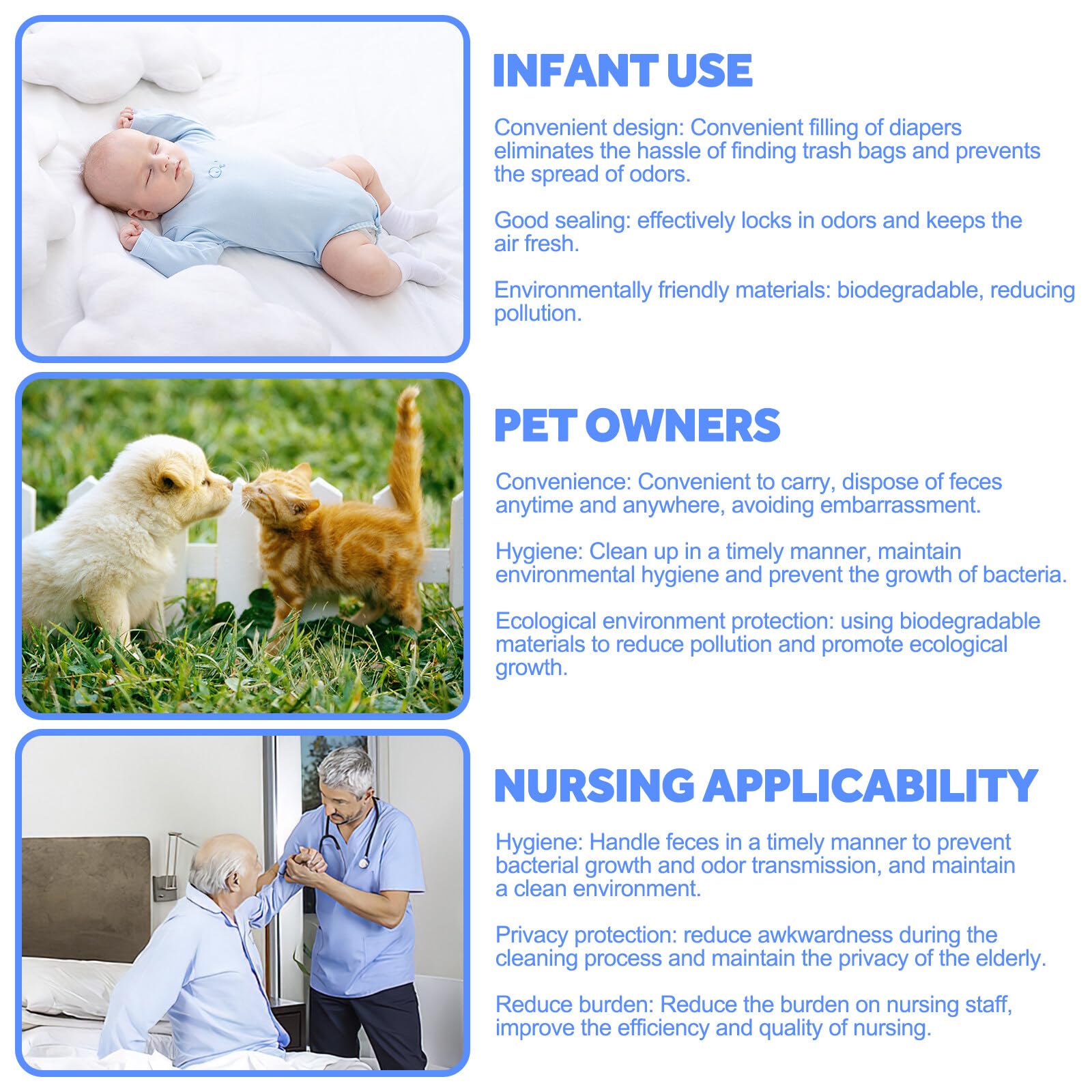 INFANT USE

Convenient design: Convenient filling of diapers eliminates the hassle of finding trash bags and prevents the spread of odors.

Good sealing: effectively locks in odors and keeps the air fresh.

Environmentally friendly materials: biodegradable, reducing pollution.

PET OWNERS

Convenience: Convenient to carry, dispose of feces anytime and anywhere, avoiding embarrassment.

Hygiene: Clean up in a timely manner, maintain environmental hygiene and prevent the growth of bacteria.

Ecological environment protection: using biodegradable materials to reduce pollution and promote ecological growth.

NURSING APPLICABILITY

Hygiene: Handle feces in a timely manner to prevent bacterial growth and odor transmission, and maintain a clean environment.

Privacy protection: reduce awkwardness during the cleaning process and maintain the privacy of the elderly.

Reduce burden: Reduce the burden on nursing staff, improve the efficiency and quality of nursing.